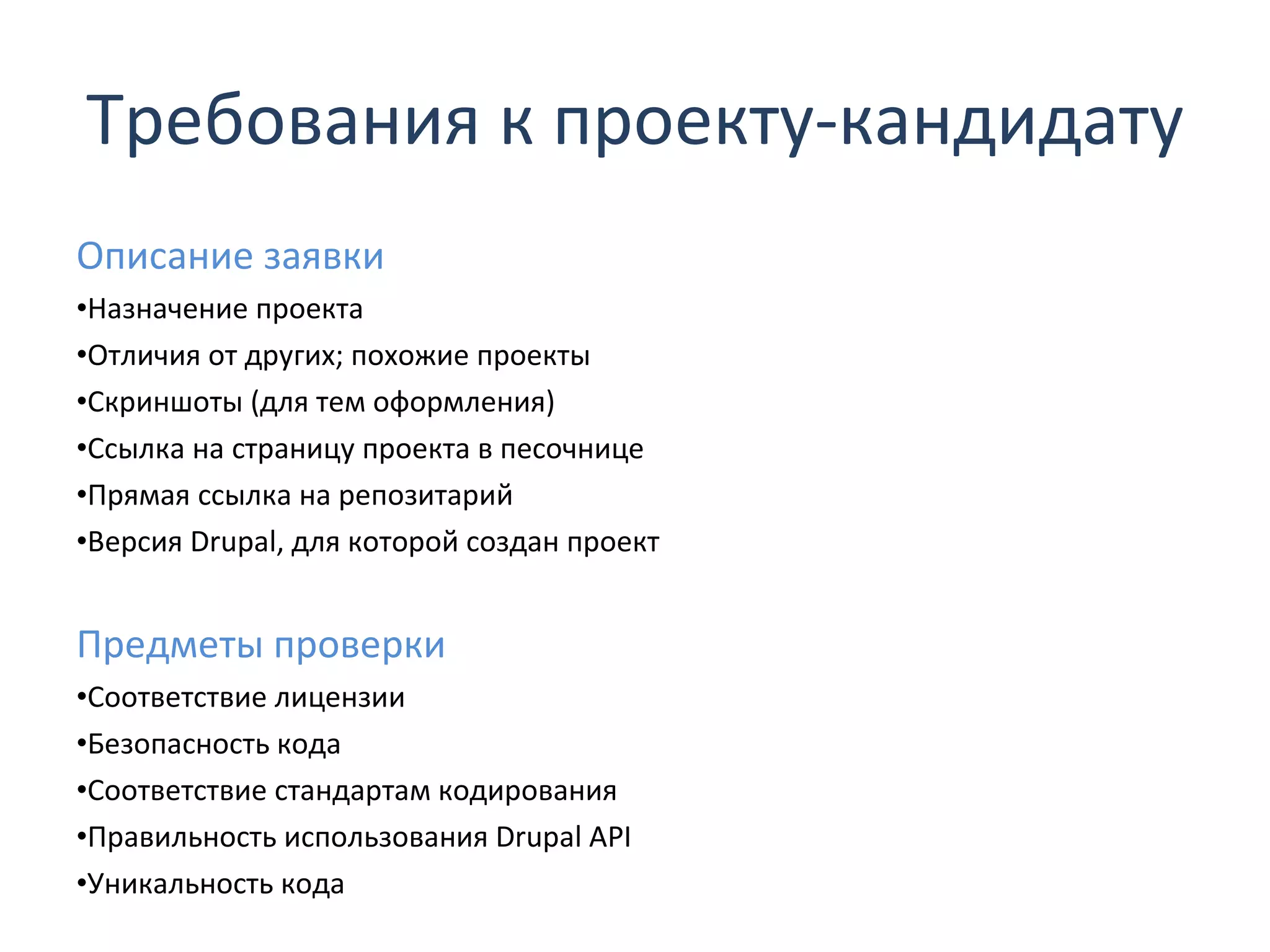 Требования к проекту-кандидату

Описание заявки

•Назначение проекта

•Отличия от других; похожие проекты

•Скриншоты (для тем оформления)

•Ссылка на страницу проекта в песочнице

•Прямая ссылка на репозитарий

•Версия Drupal, для которой создан проект

Предметы проверки

•Соответствие лицензии

•Безопасность кода

•Соответствие стандартам кодирования

•Правильность использования Drupal API

•Уникальность кода